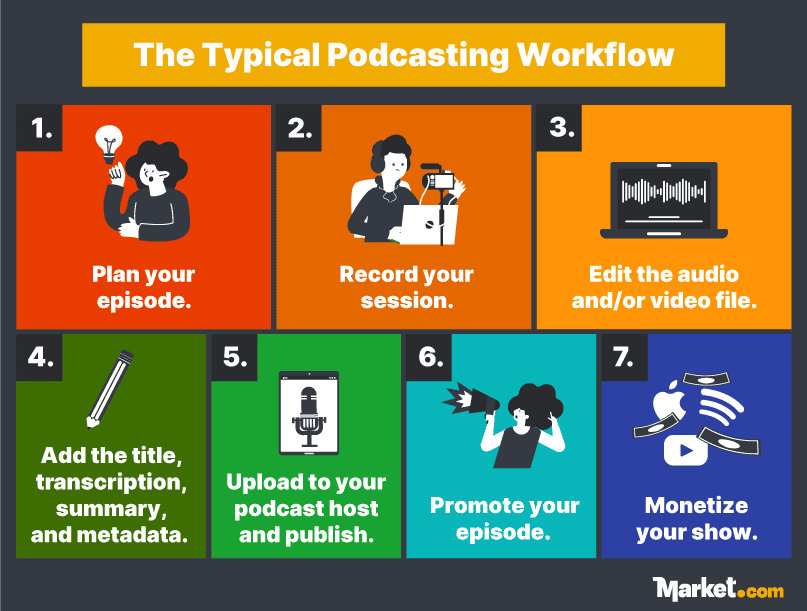 The Typical Podcasting Workflow

1.

Plan your episode.

2.

Record your session.

3.

Edit the audio and/or video file.

4.

Add the title, transcription, summary, and metadata.

5.

Upload to your podcast host and publish.

6.

Promote your episode.

7.

Monetize your show.

Market.com